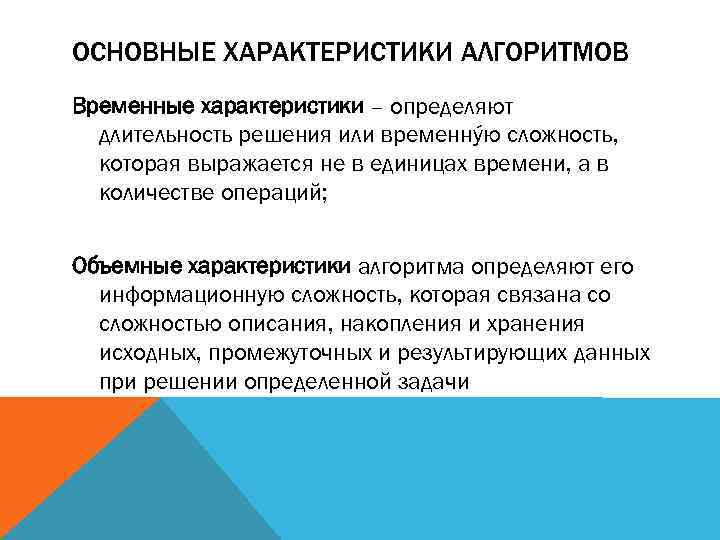 ОСНОВНЫЕ ХАРАКТЕРИСТИКИ АЛГОРИТМОВ

Временные характеристики – определяют длительность решения или временну́ю сложность, которая выражается не в единицах времени, а в количестве операций;

Объемные характеристики алгоритма определяют его информационную сложность, которая связана со сложностью описания, накопления и хранения исходных, промежуточных и результирующих данных при решении определенной задачи